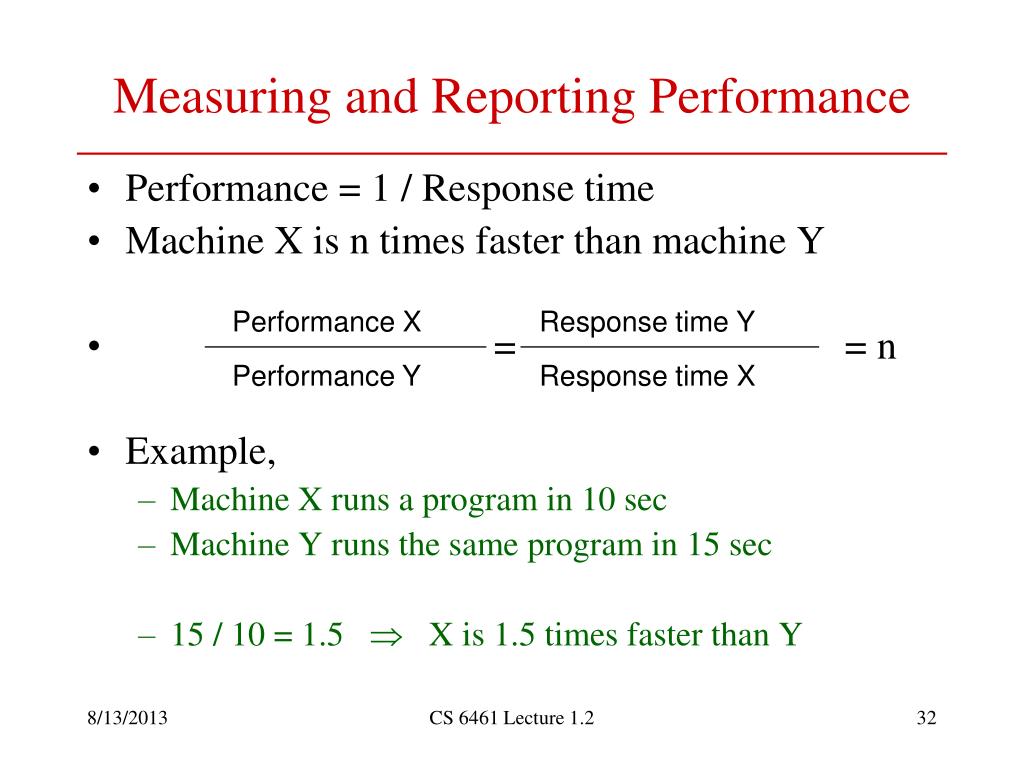 Measuring and Reporting Performance

• Performance = 1 / Response time
• Machine X is n times faster than machine Y
• $\frac{\text{Performance X}}{\text{Performance Y}} = \frac{\text{Response time Y}}{\text{Response time X}} = n$
• Example,
– Machine X runs a program in 10 sec
– Machine Y runs the same program in 15 sec

– 15 / 10 = 1.5 $\Rightarrow$ X is 1.5 times faster than Y

8/13/2013
CS 6461 Lecture 1.2
32